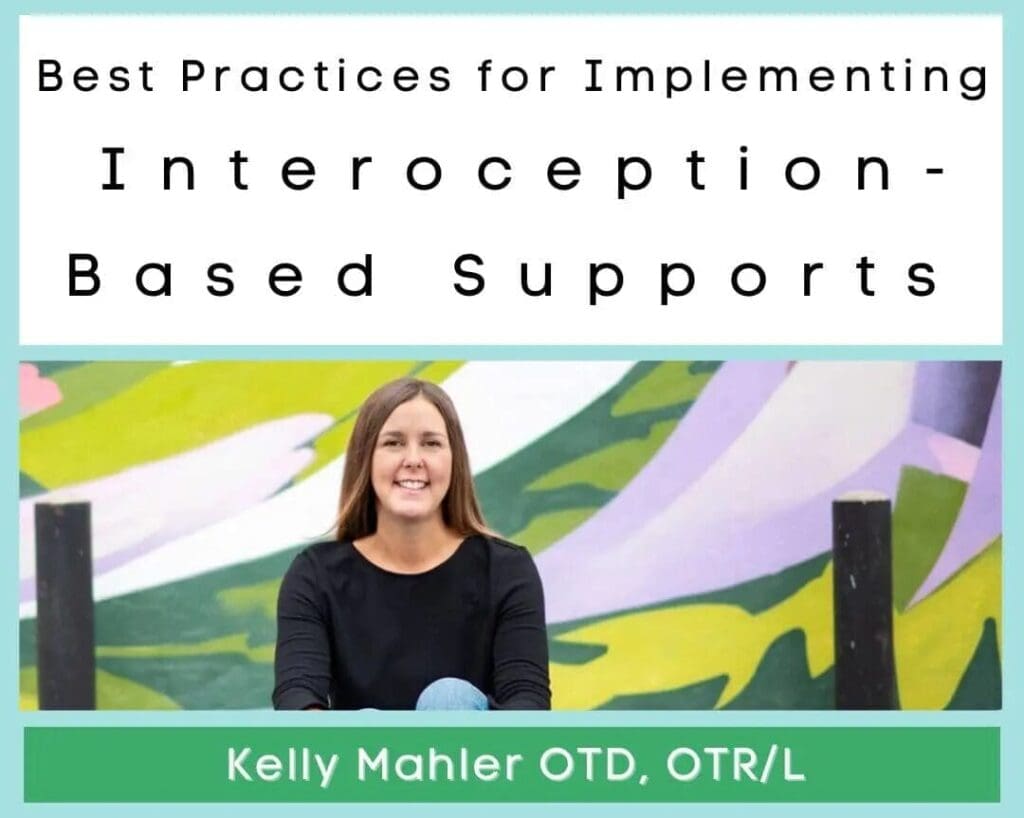 Best Practices for Implementing Interoception-Based Supports

Kelly Mahler OTD, OTR/L